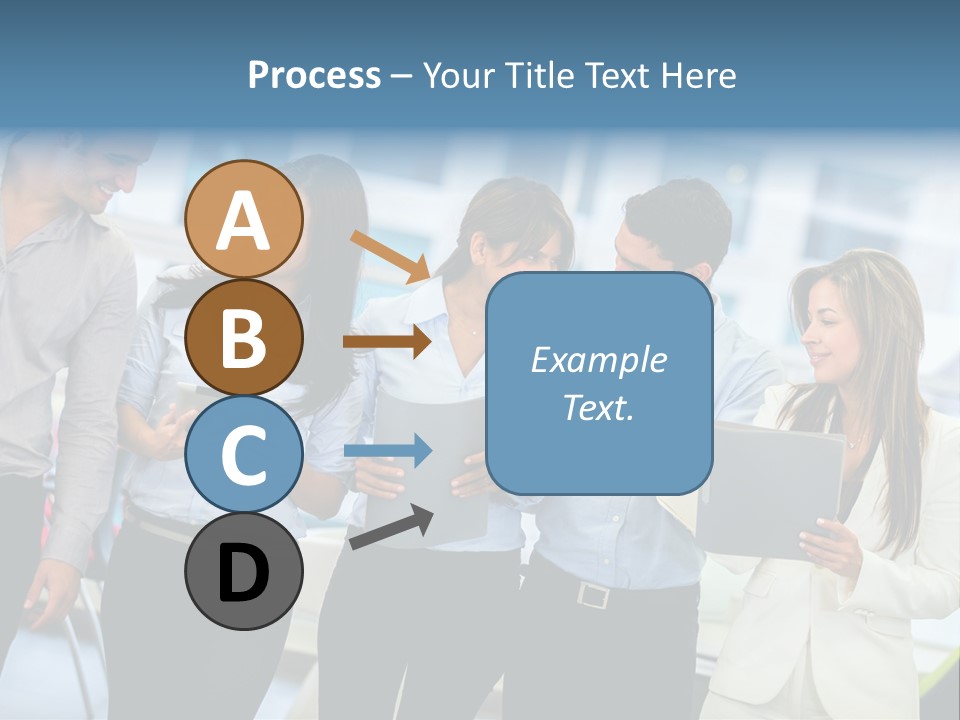 Process – Your Title Text Here

A

B

C

D

Example Text.